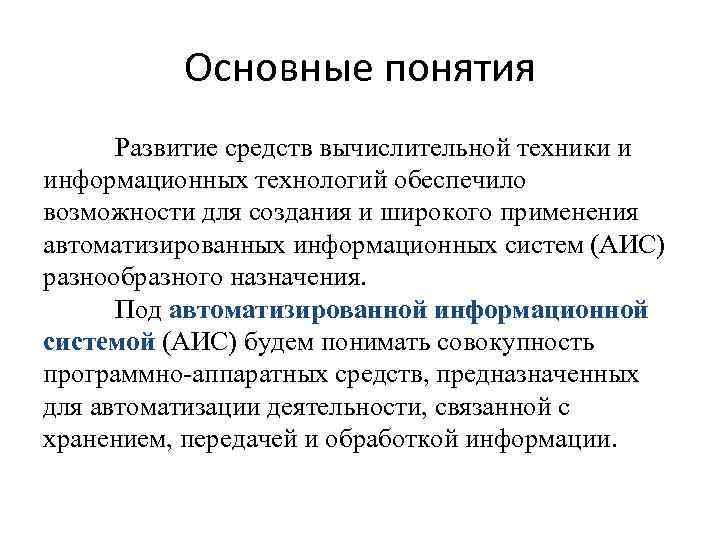 Основные понятия

Развитие средств вычислительной техники и информационных технологий обеспечило возможности для создания и широкого применения автоматизированных информационных систем (АИС) разнообразного назначения.

Под автоматизированной информационной системой (АИС) будем понимать совокупность программно-аппаратных средств, предназначенных для автоматизации деятельности, связанной с хранением, передачей и обработкой информации.